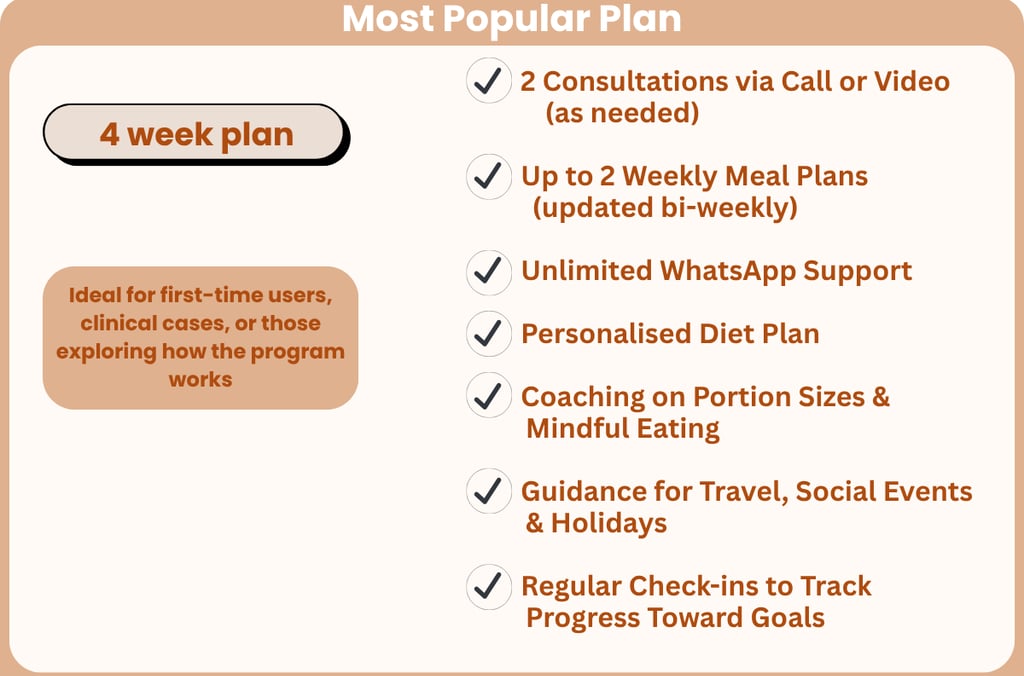 Most Popular Plan

4 week plan

Ideal for first-time users, clinical cases, or those exploring how the program works

2 Consultations via Call or Video (as needed)

Up to 2 Weekly Meal Plans (updated bi-weekly)

Unlimited WhatsApp Support

Personalised Diet Plan

Coaching on Portion Sizes & Mindful Eating

Guidance for Travel, Social Events & Holidays

Regular Check-ins to Track Progress Toward Goals